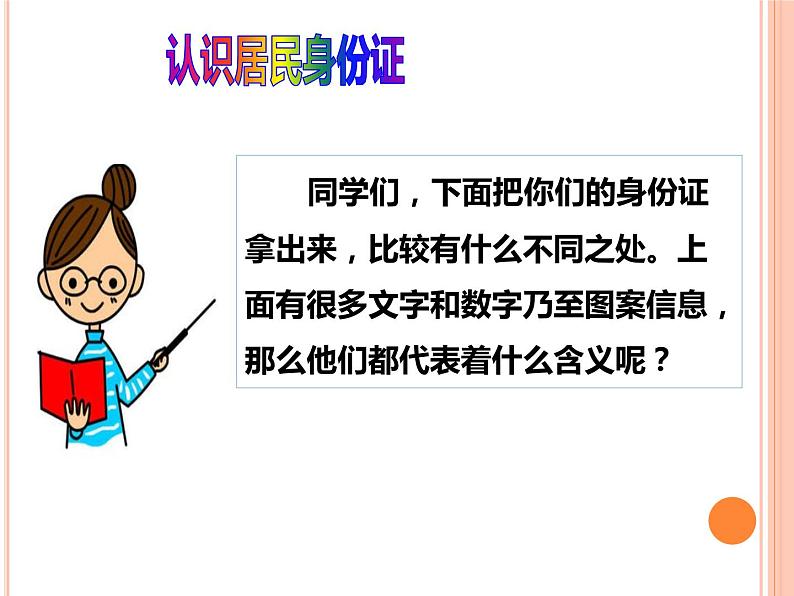 认识居民身份证

同学们，下面把你们的身份证拿出来，比较有什么不同之处。上面有很多文字和数字乃至图案信息，那么他们都代表着什么含义呢？